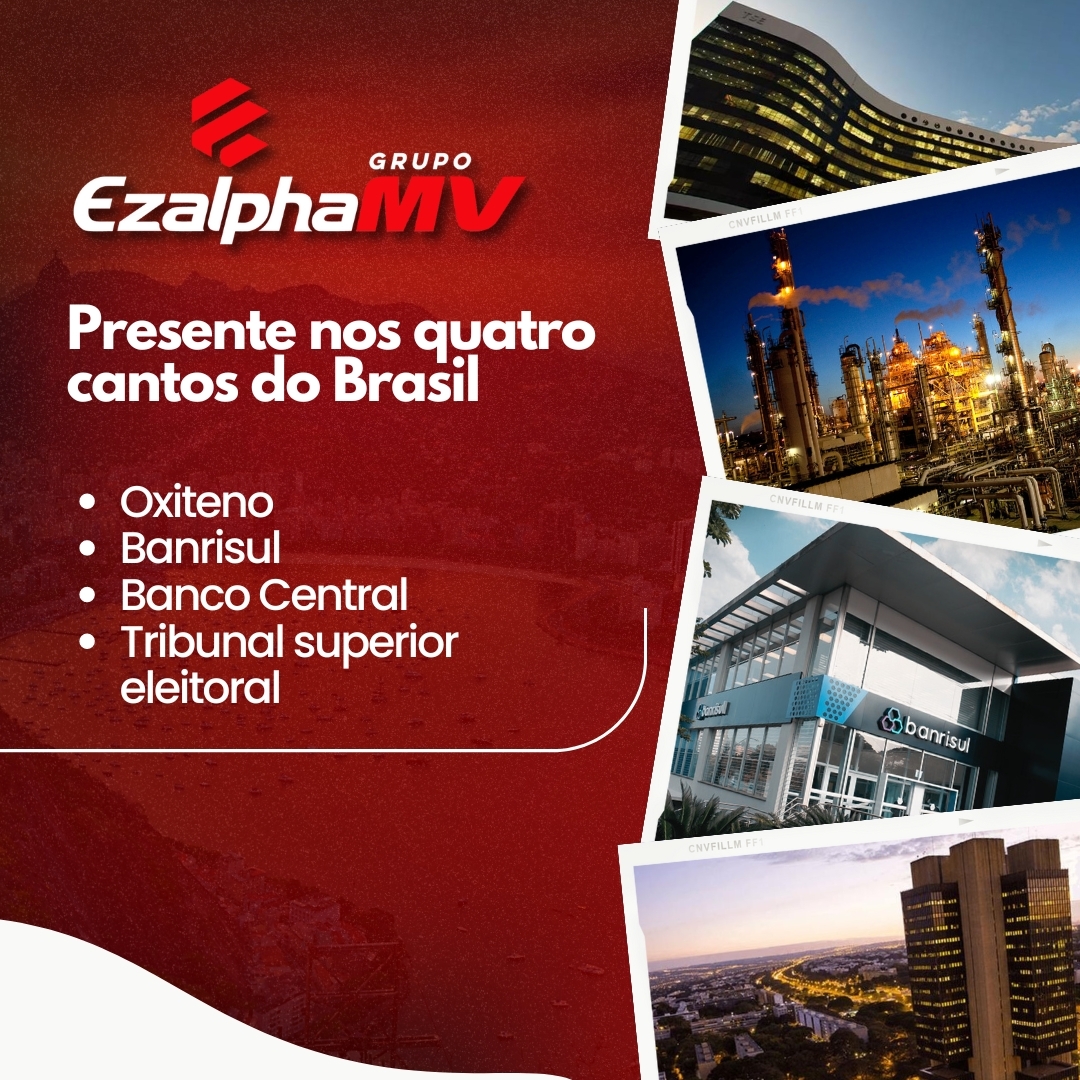 GRUPO
EzalphaMV

Presente nos quatro cantos do Brasil

• Oxiteno
• Banrisul
• Banco Central
• Tribunal superior eleitoral

TSE

CNVFILLM FF1

CNVFILLM FF1

banrisul

banrisul

CNVFILLM FF1